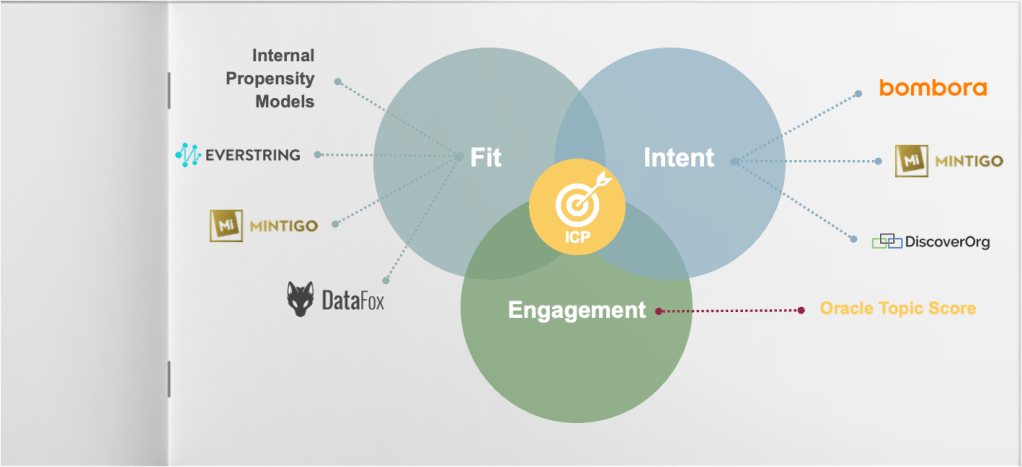 Internal Propensity Models

EVERSTRING

Mi MINTIGO

DataFox

Fit

Intent

ICP

Engagement

bombora

Mi MINTIGO

DiscoverOrg

Oracle Topic Score